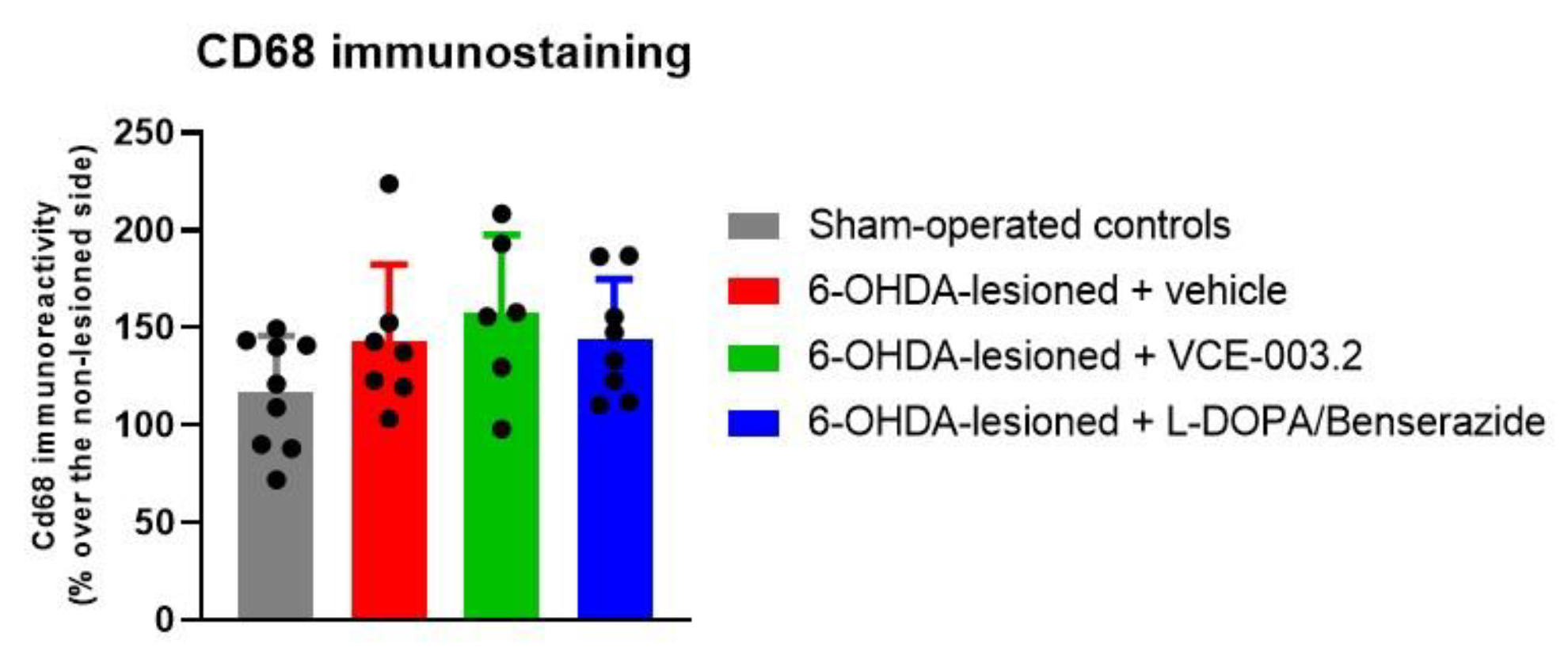 CD68 immunostaining

Cd68 immunoreactivity
(% over the non-lesioned side)

250
200
150
100
50
0

Sham-operated controls
6-OHDA-lesioned + vehicle
6-OHDA-lesioned + VCE-003.2
6-OHDA-lesioned + L-DOPA/Benserazide